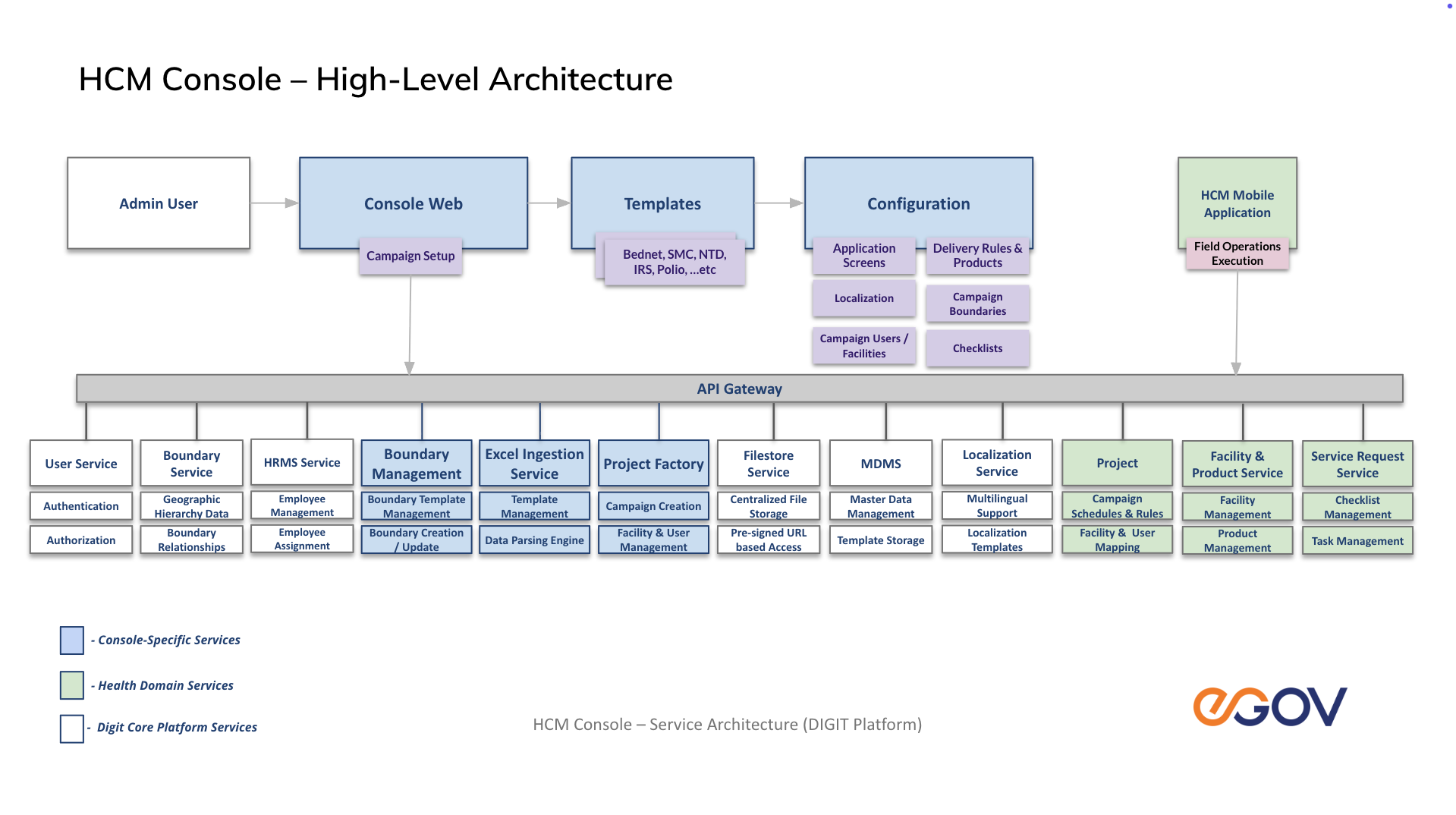 HCM Console – High-Level Architecture

Admin User

Console Web

Campaign Setup

Templates

Bednet, SMC, NTD, IRS, Polio, ...etc

Configuration

Application Screens

Delivery Rules & Products

Localization

Campaign Boundaries

Campaign Users / Facilities

Checklists

HCM Mobile Application

Field Operations Execution

API Gateway

User Service

Authentication

Authorization

Boundary Service

Geographic Hierarchy Data

Boundary Relationships

HRMS Service

Employee Management

Employee Assignment

Boundary Management

Boundary Template Management

Boundary Creation / Update

Excel Ingestion Service

Template Management

Data Parsing Engine

Project Factory

Campaign Creation

Facility & User Management

Filestore Service

Centralized File Storage

Pre-signed URL based Access

MDMS

Master Data Management

Template Storage

Localization Service

Multilingual Support

Localization Templates

Project

Campaign Schedules & Rules

Facility & User Mapping

Facility & Product Service

Facility Management

Product Management

Service Request Service

Checklist Management

Task Management

- Console-Specific Services

- Health Domain Services

- Digit Core Platform Services

HCM Console – Service Architecture (DIGIT Platform)

eGOV